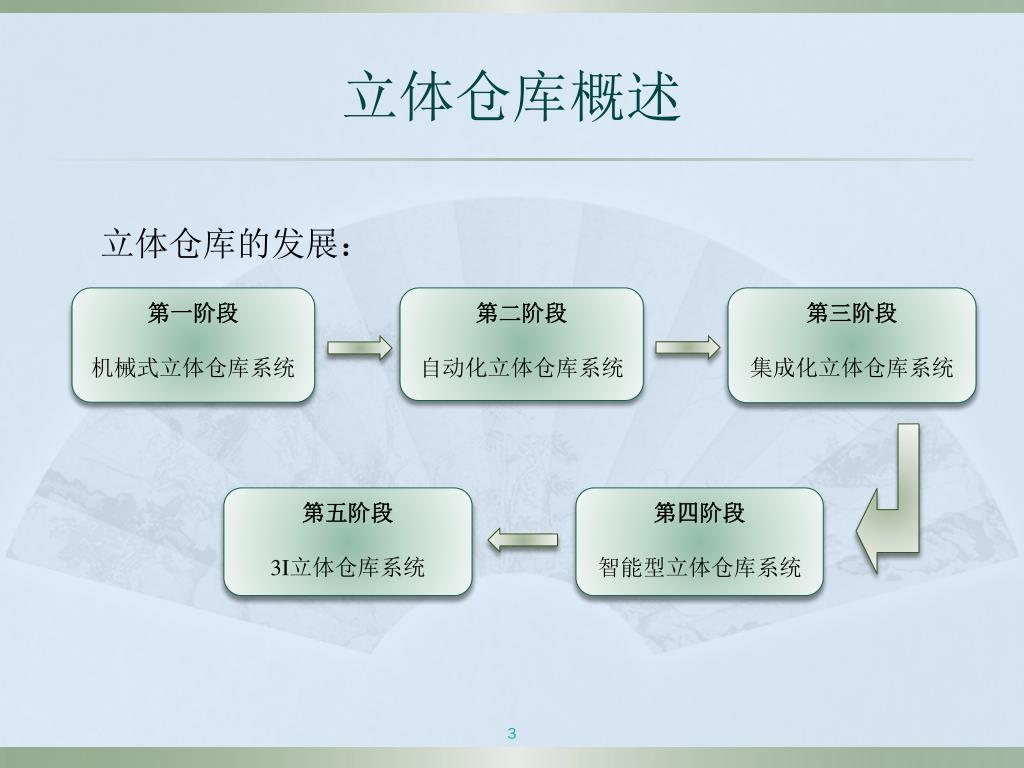 立体仓库概述

立体仓库的发展：

第一阶段

机械式立体仓库系统

第二阶段

自动化立体仓库系统

第三阶段

集成化立体仓库系统

第四阶段

智能型立体仓库系统

第五阶段

3I立体仓库系统

3